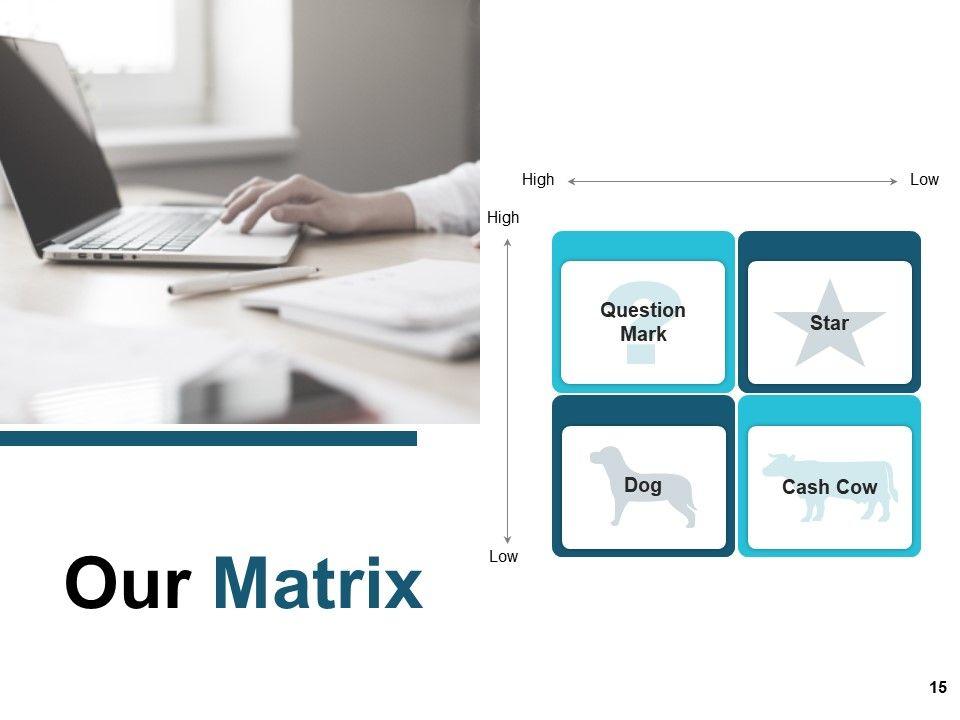 High Low

High

Question Mark

Star

Dog

Cash Cow

Low

Our Matrix

15